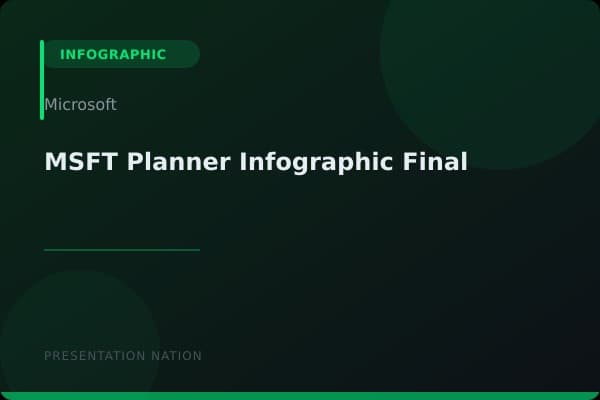 INFOGRAPHIC

Microsoft

MSFT Planner Infographic Final

PRESENTATION NATION